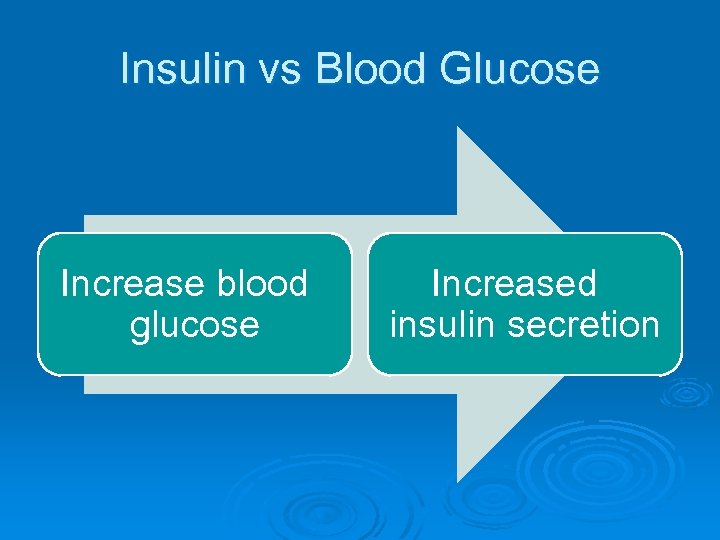 Insulin vs Blood Glucose

Increase blood glucose

Increased insulin secretion